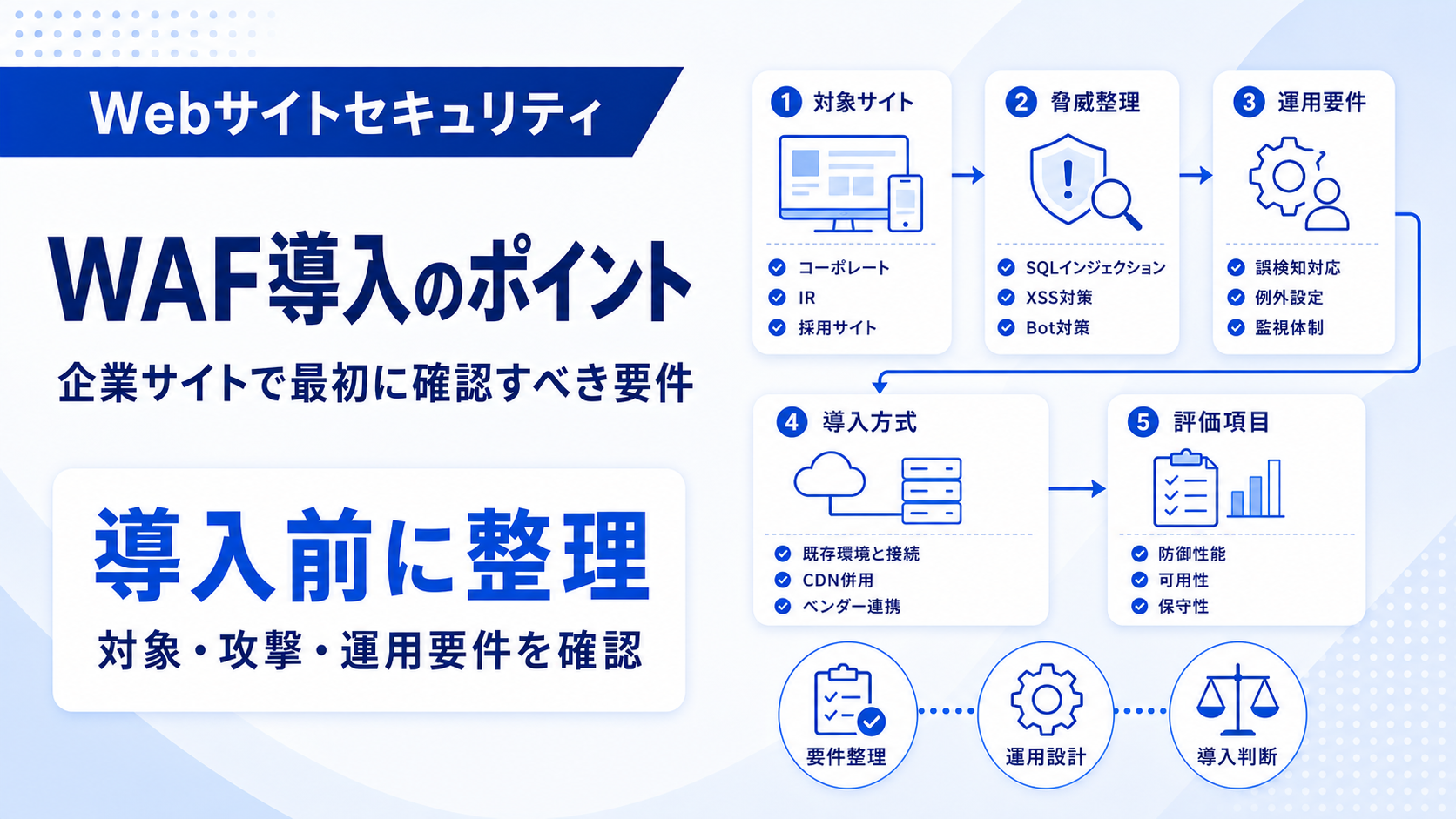 Webサイトセキュリティ

WAF導入のポイント

企業サイトで最初に確認すべき要件

導入前に整理

対象・攻撃・運用要件を確認

1 対象サイト
コーポレート
IR
採用サイト

2 脅威整理
SQLインジェクション
XSS対策
Bot対策

3 運用要件
誤検知対応
例外設定
監視体制

4 導入方式
既存環境と接続
CDN併用
ベンダー連携

5 評価項目
防御性能
可用性
保守性

要件整理

運用設計

導入判断